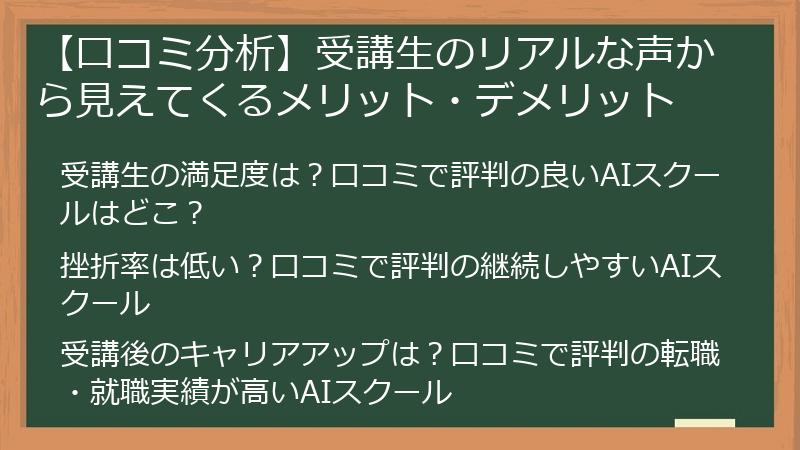 【口コミ分析】受講生のリアルな声から見えてくるメリット・デメリット

受講生の満足度は？口コミで評判の良いAIスクールはどこ？

挫折率は低い？口コミで評判の継続しやすいAIスクール

受講後のキャリアアップは？口コミで評判の転職・就職実績が高いAIスクール